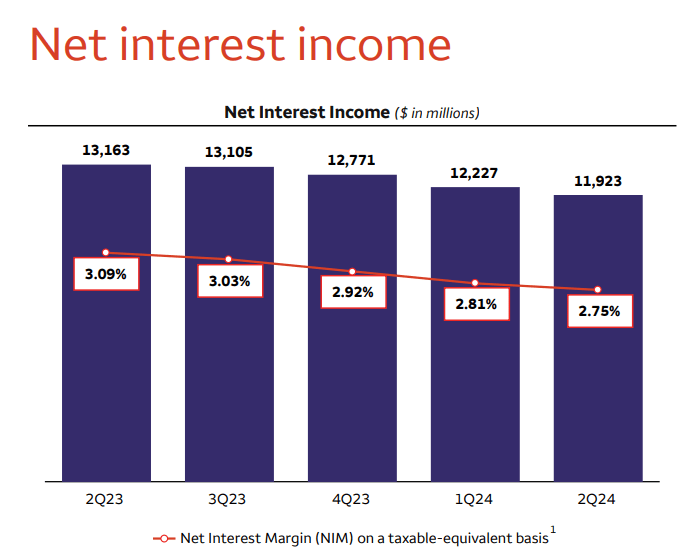 Net interest income

Net Interest Income ($ in millions)

13,163
13,105
12,771
12,227
11,923

3.09%
3.03%
2.92%
2.81%
2.75%

2Q23
3Q23
4Q23
1Q24
2Q24

Net Interest Margin (NIM) on a taxable-equivalent basis $^1$